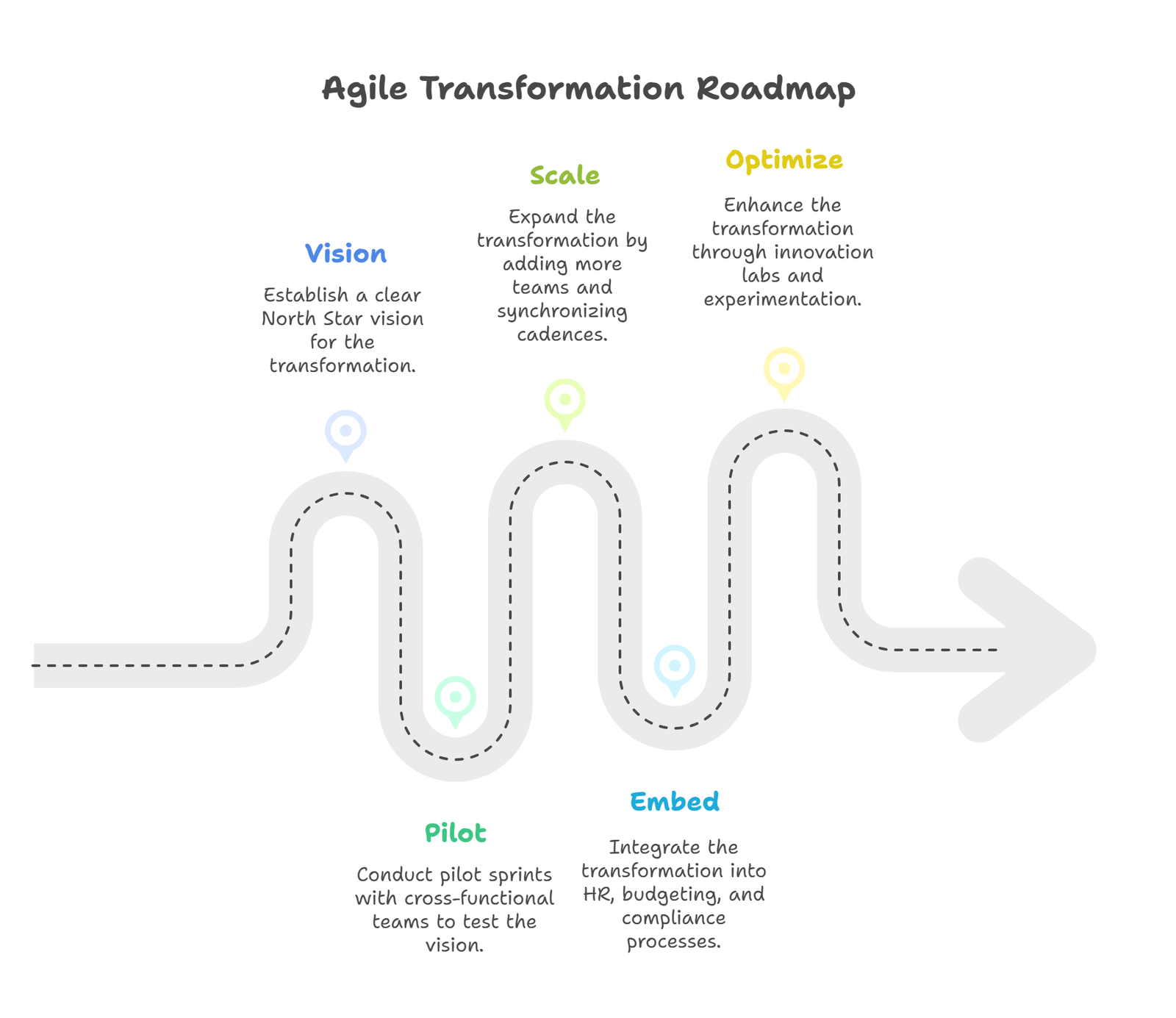 Agile Transformation Roadmap

Vision

Establish a clear North Star vision for the transformation.

Pilot

Conduct pilot sprints with cross-functional teams to test the vision.

Scale

Expand the transformation by adding more teams and synchronizing cadences.

Embed

Integrate the transformation into HR, budgeting, and compliance processes.

Optimize

Enhance the transformation through innovation labs and experimentation.